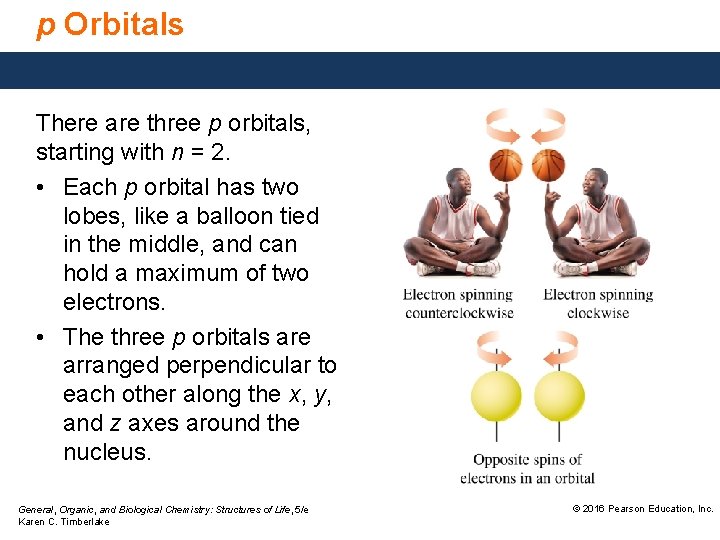 p Orbitals

There are three p orbitals, starting with n = 2.

• Each p orbital has two lobes, like a balloon tied in the middle, and can hold a maximum of two electrons.
• The three p orbitals are arranged perpendicular to each other along the x, y, and z axes around the nucleus.

Electron spinning counterclockwise

Electron spinning clockwise

Opposite spins of electrons in an orbital

General, Organic, and Biological Chemistry: Structures of Life, 5/e
Karen C. Timberlake

© 2016 Pearson Education, Inc.